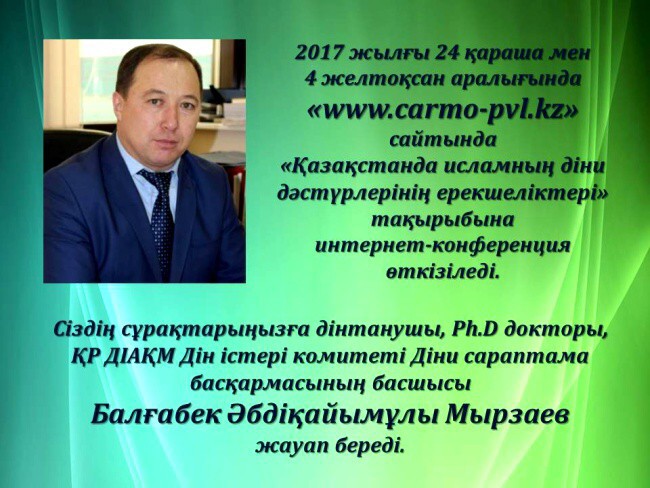 2017 жылғы 24 қараша мен 4 желтоқсан аралығында «www.carmo-pvl.kz» сайтында «Қазақстанда исламның діни дәстүрлерінің ерекшеліктері» тақырыбына интернет-конференция өткізіледі.

Сіздің сұрақтарыңызға дінтанушы, Ph.D докторы, ҚР ДІАҚМ Дін істері комитеті Діни сараптама басқармасының басшысы Балғабек Әбдіқайымұлы Мырзаев жауап береді.